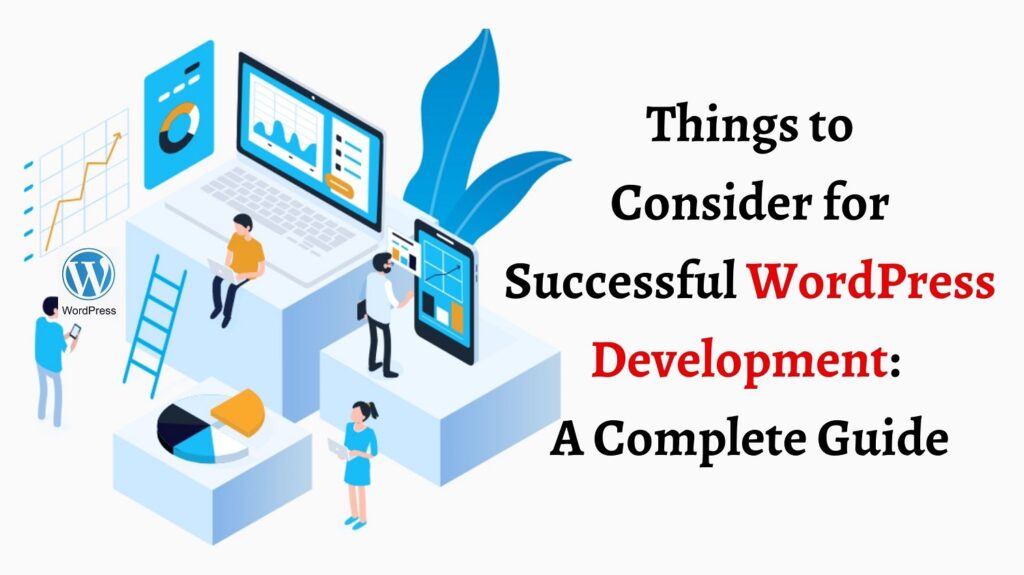 WordPress

Things to Consider for Successful WordPress Development: A Complete Guide